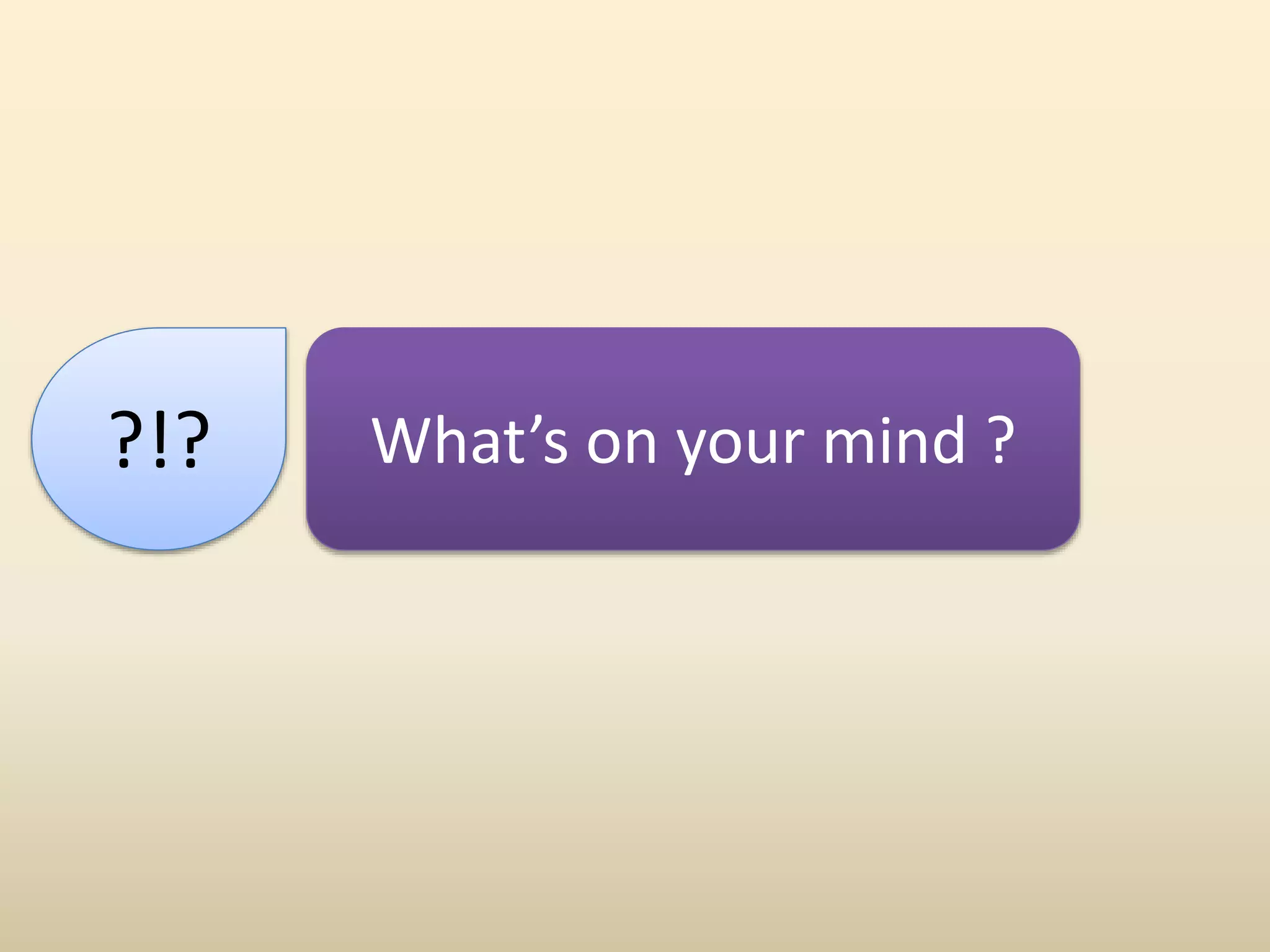 ?!?

What’s on your mind ?